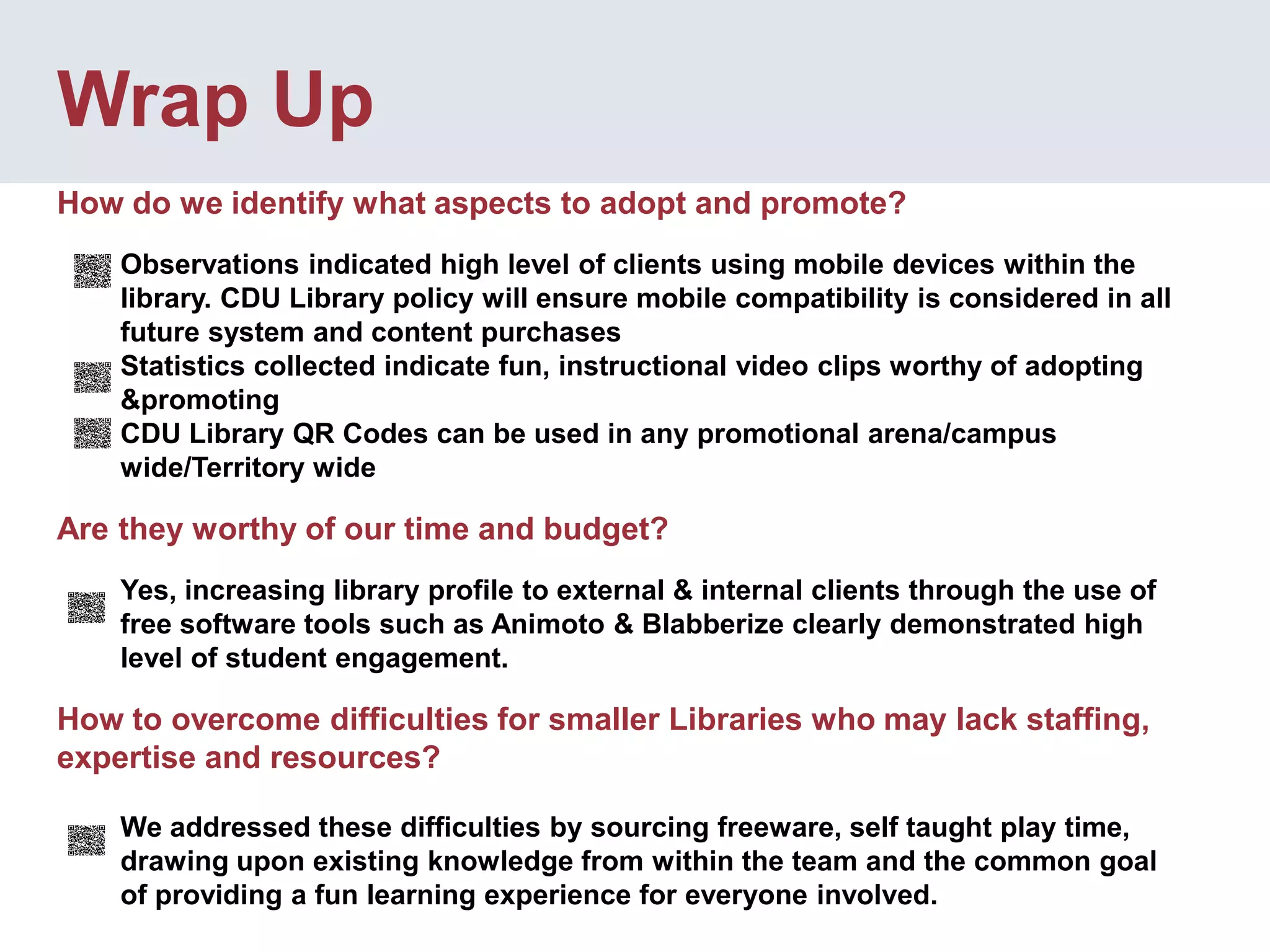 Wrap Up

How do we identify what aspects to adopt and promote?

Observations indicated high level of clients using mobile devices within the library. CDU Library policy will ensure mobile compatibility is considered in all future system and content purchases
Statistics collected indicate fun, instructional video clips worthy of adopting &promoting
CDU Library QR Codes can be used in any promotional arena/campus wide/Territory wide

Are they worthy of our time and budget?

Yes, increasing library profile to external & internal clients through the use of free software tools such as Animoto & Blabberize clearly demonstrated high level of student engagement.

How to overcome difficulties for smaller Libraries who may lack staffing, expertise and resources?

We addressed these difficulties by sourcing freeware, self taught play time, drawing upon existing knowledge from within the team and the common goal of providing a fun learning experience for everyone involved.